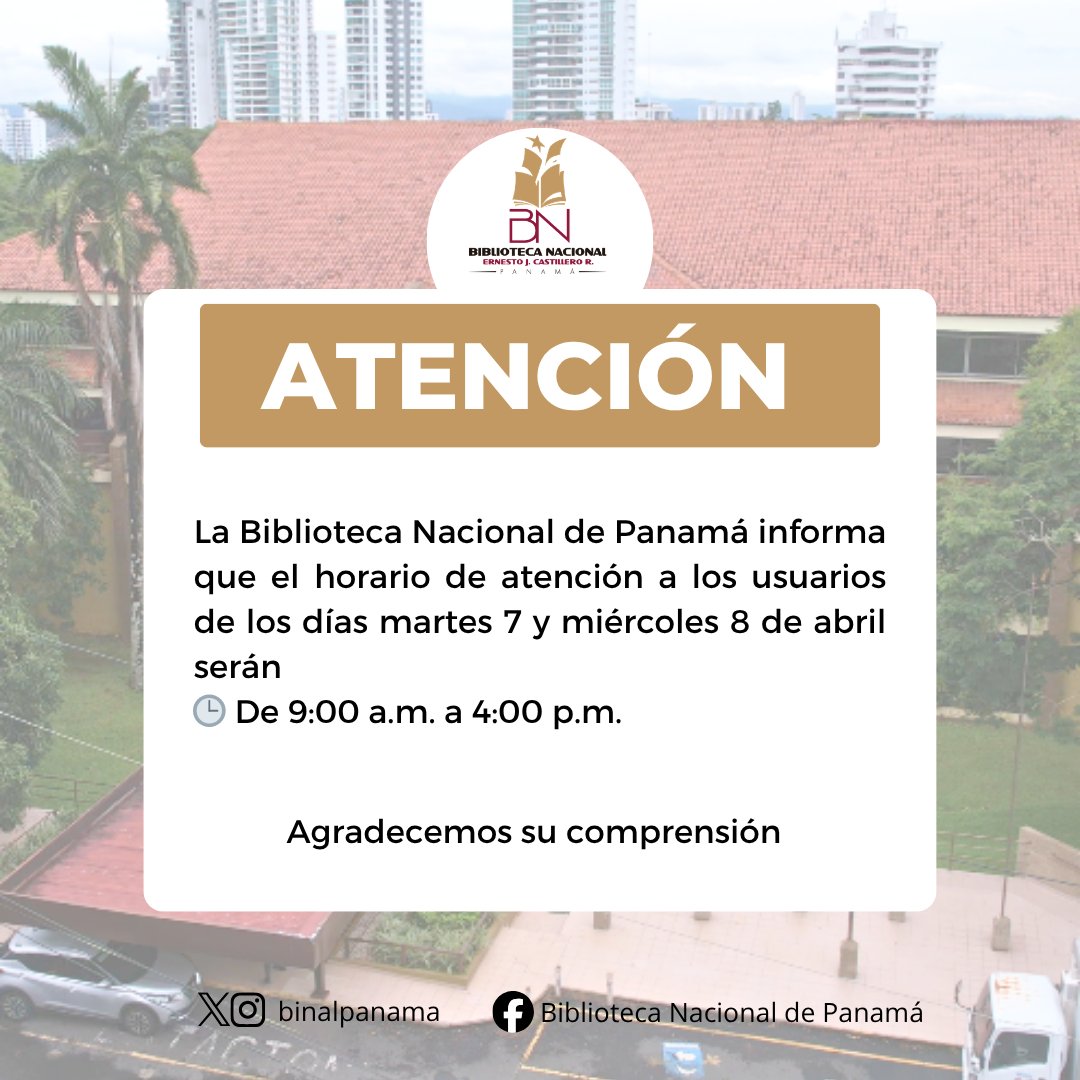 BN
BIBLIOTECA NACIONAL
ERNESTO J. CASTILLERO R.
PANAMÁ

ATENCIÓN

La Biblioteca Nacional de Panamá informa que el horario de atención a los usuarios de los días martes 7 y miércoles 8 de abril serán
🕒 De 9:00 a.m. a 4:00 p.m.

Agradecemos su comprensión

binalpanama Biblioteca Nacional de Panamá